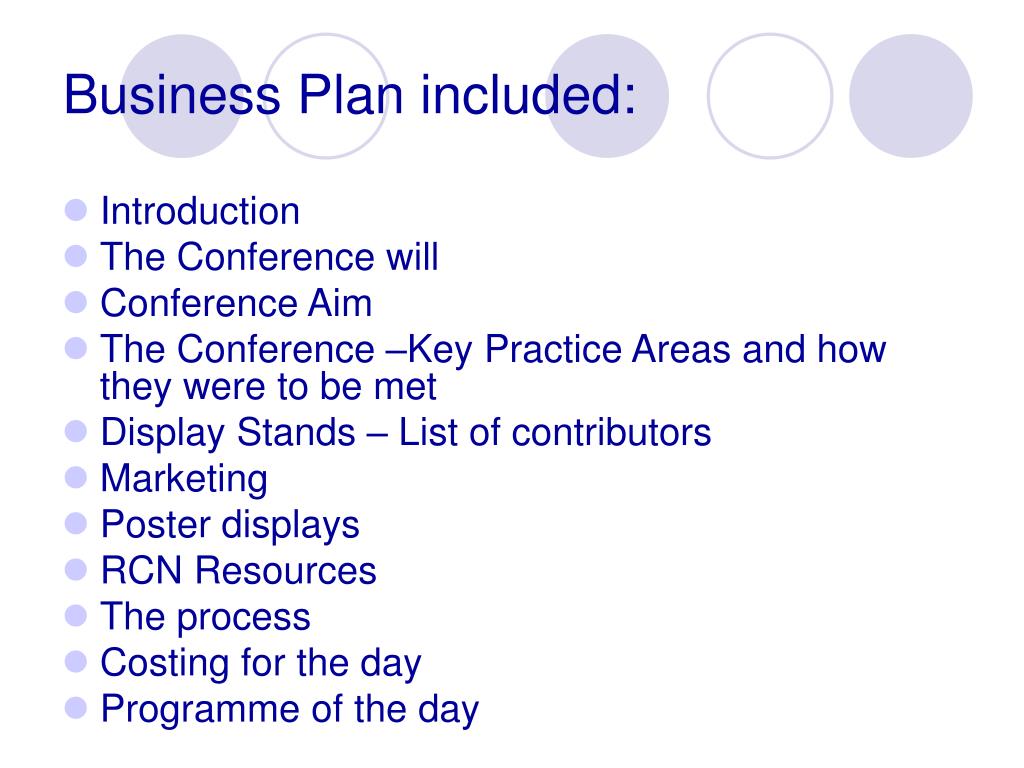 Business Plan included:

- Introduction
- The Conference will
- Conference Aim
- The Conference –Key Practice Areas and how they were to be met
- Display Stands – List of contributors
- Marketing
- Poster displays
- RCN Resources
- The process
- Costing for the day
- Programme of the day